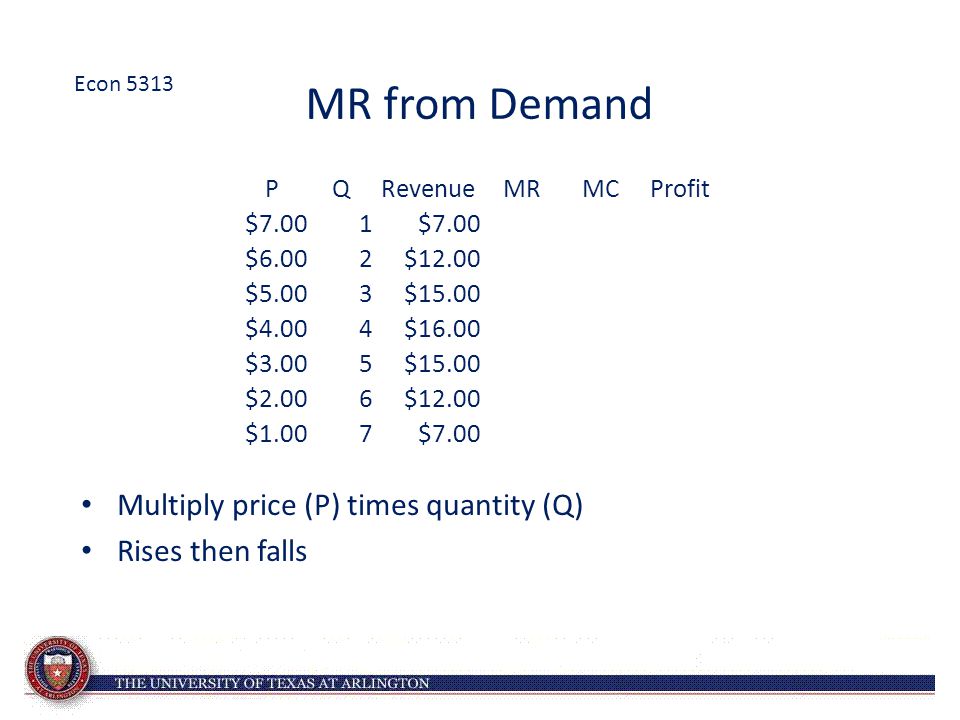 Econ 5313

MR from Demand

| P | Q | Revenue | MR | MC | Profit |
|---|---|---|---|---|---|
| \$7.00 | 1 | \$7.00 | | | |
| \$6.00 | 2 | \$12.00 | | | |
| \$5.00 | 3 | \$15.00 | | | |
| \$4.00 | 4 | \$16.00 | | | |
| \$3.00 | 5 | \$15.00 | | | |
| \$2.00 | 6 | \$12.00 | | | |
| \$1.00 | 7 | \$7.00 | | | |

• Multiply price (P) times quantity (Q)
• Rises then falls

THE UNIVERSITY OF TEXAS AT ARLINGTON